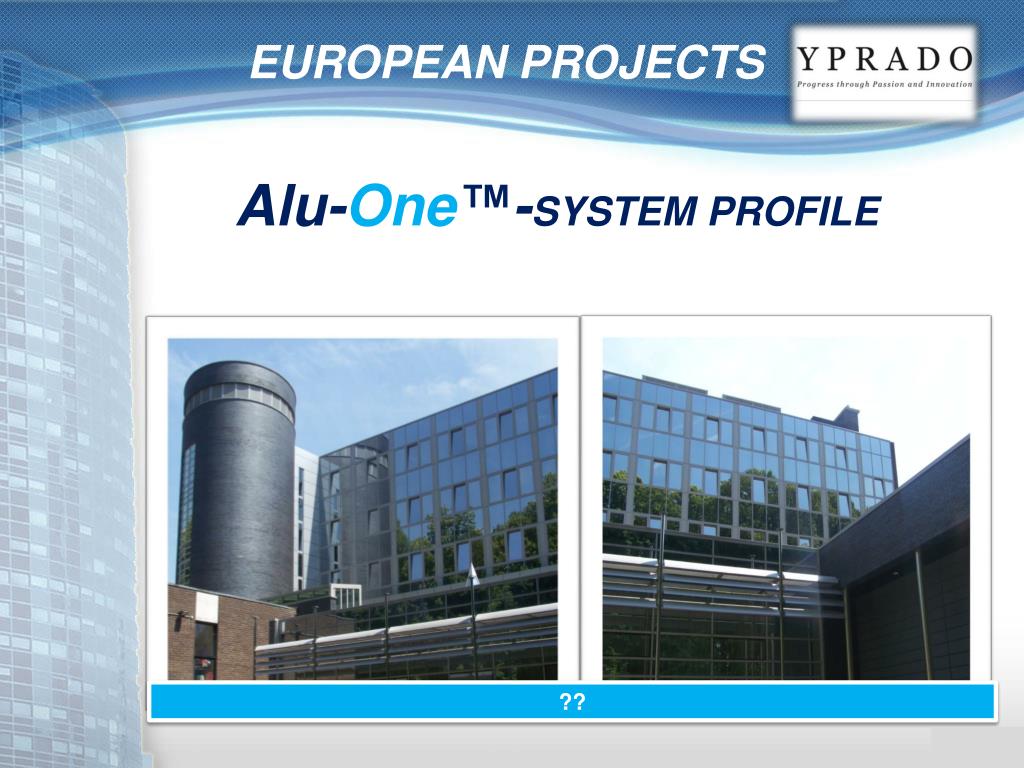 EUROPEAN PROJECTS

YPRADO
Progress through Passion and Innovation

Alu-One™-SYSTEM PROFILE

??